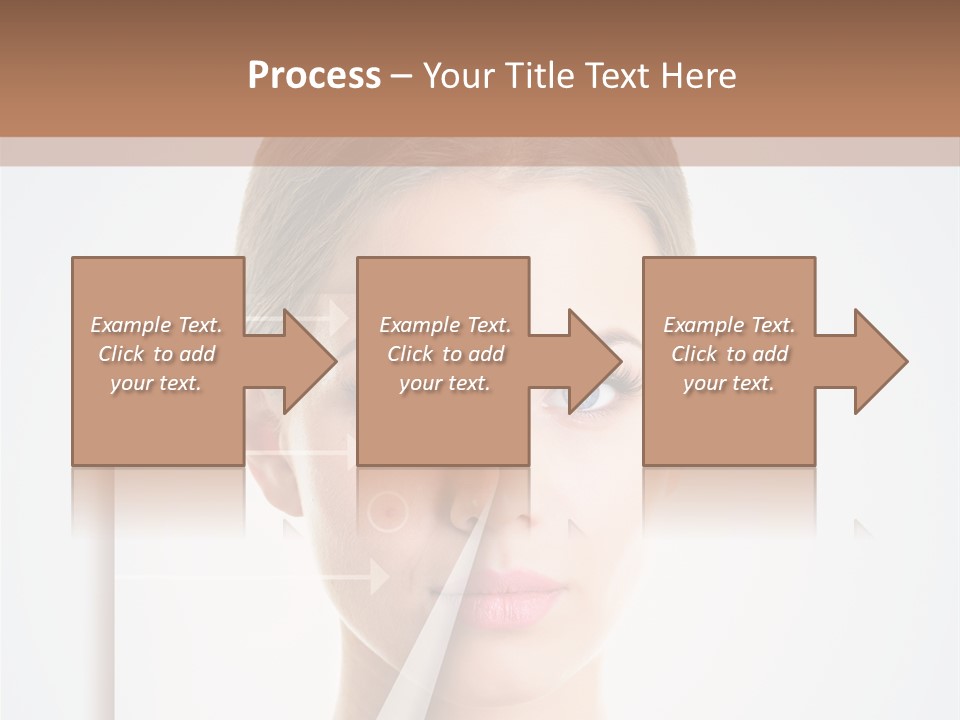 Process – Your Title Text Here

Example Text. Click to add your text.

Example Text. Click to add your text.

Example Text. Click to add your text.